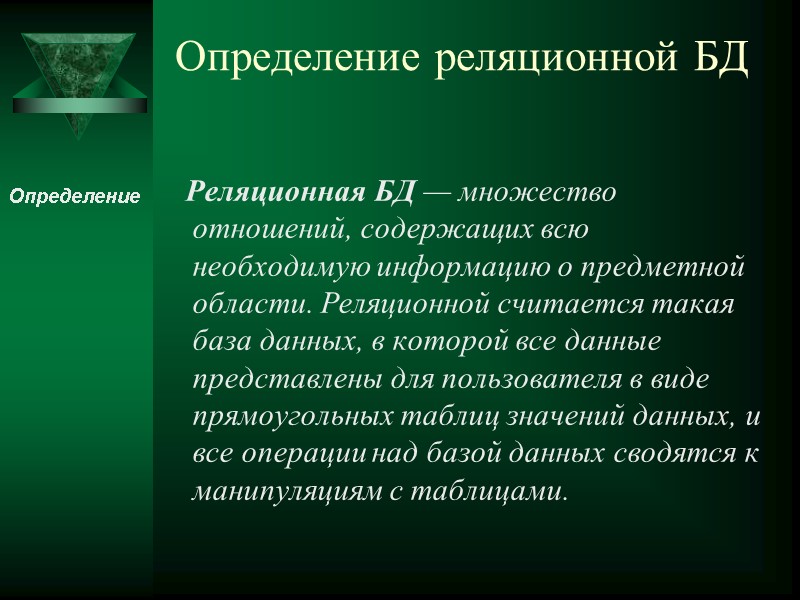 Определение реляционной БД

Определение

Реляционная БД — множество отношений, содержащих всю необходимую информацию о предметной области. Реляционной считается такая база данных, в которой все данные представлены для пользователя в виде прямоугольных таблиц значений данных, и все операции над базой данных сводятся к манипуляциям с таблицами.